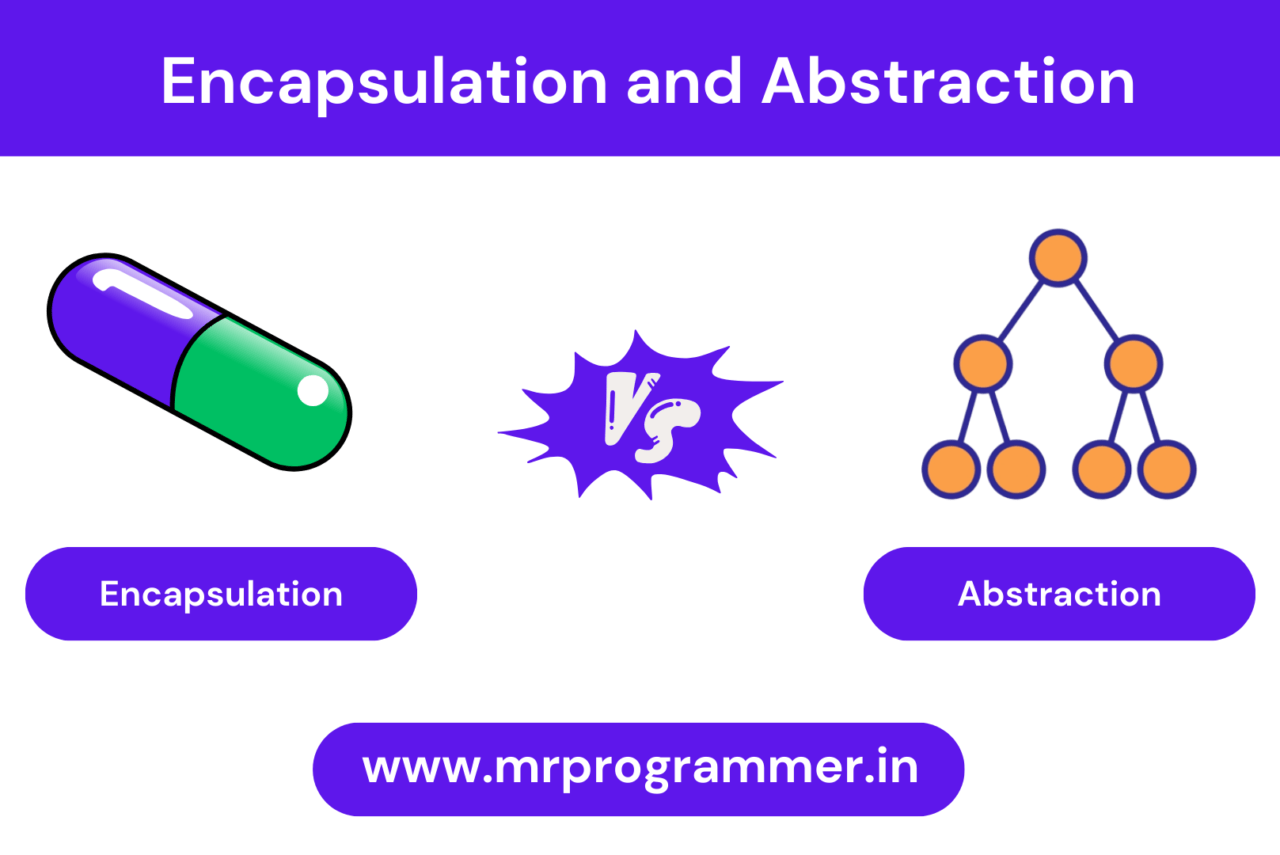 Encapsulation and Abstraction

VS

Encapsulation

Abstraction

www.mrprogrammer.in